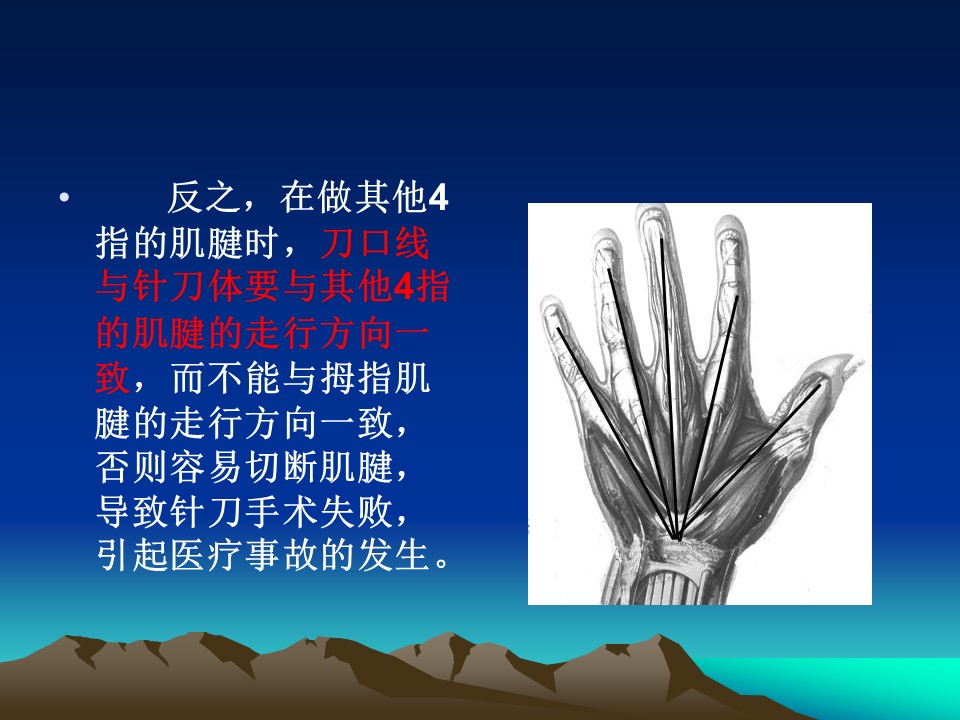 • 反之，在做其他4指的肌腱时，刀口线与针刀体要与其他4指的肌腱的走行方向一致，而不能与拇指肌腱的走行方向一致，否则容易切断肌腱，导致针刀手术失败，引起医疗事故的发生。